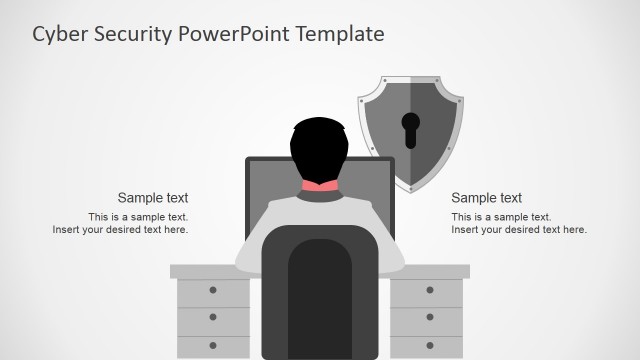 Cyber Security PowerPoint Template

Sample text

This is a sample text.
Insert your desired text here.

Sample text

This is a sample text.
Insert your desired text here.